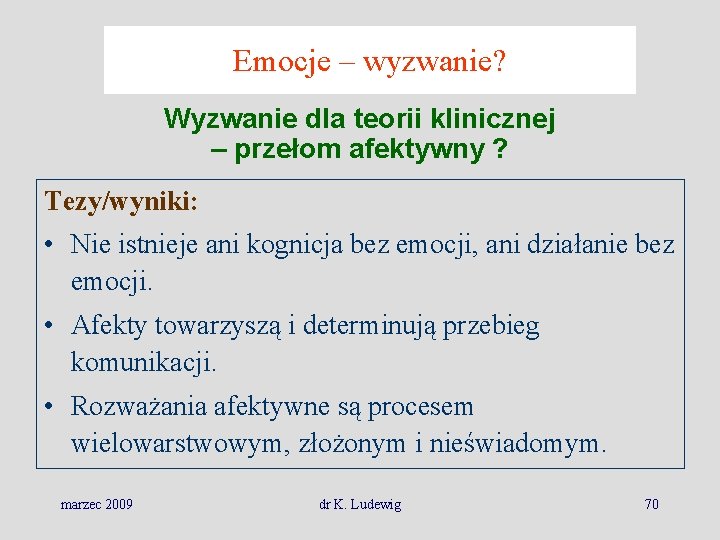 Emocje – wyzwanie?

Wyzwanie dla teorii klinicznej – przełom afektywny ?

Tezy/wyniki:

• Nie istnieje ani kognicja bez emocji, ani działanie bez emocji.

• Afekty towarzyszą i determinują przebieg komunikacji.

• Rozważania afektywne są procesem wielowarstwowym, złożonym i nieświadomym.

marzec 2009

dr K. Ludewig

70